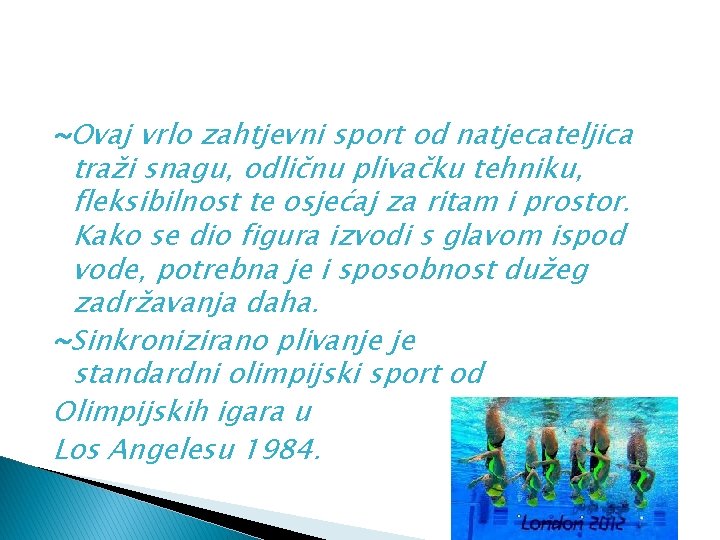 ~Ovaj vrlo zahtjevni sport od natjecateljica traži snagu, odličnu plivačku tehniku, fleksibilnost te osjećaj za ritam i prostor. Kako se dio figura izvodi s glavom ispod vode, potrebna je i sposobnost dužeg zadržavanja daha.

~Sinkronizirano plivanje je standardni olimpijski sport od

Olimpijskih igara u

Los Angelesu 1984.

London 2012